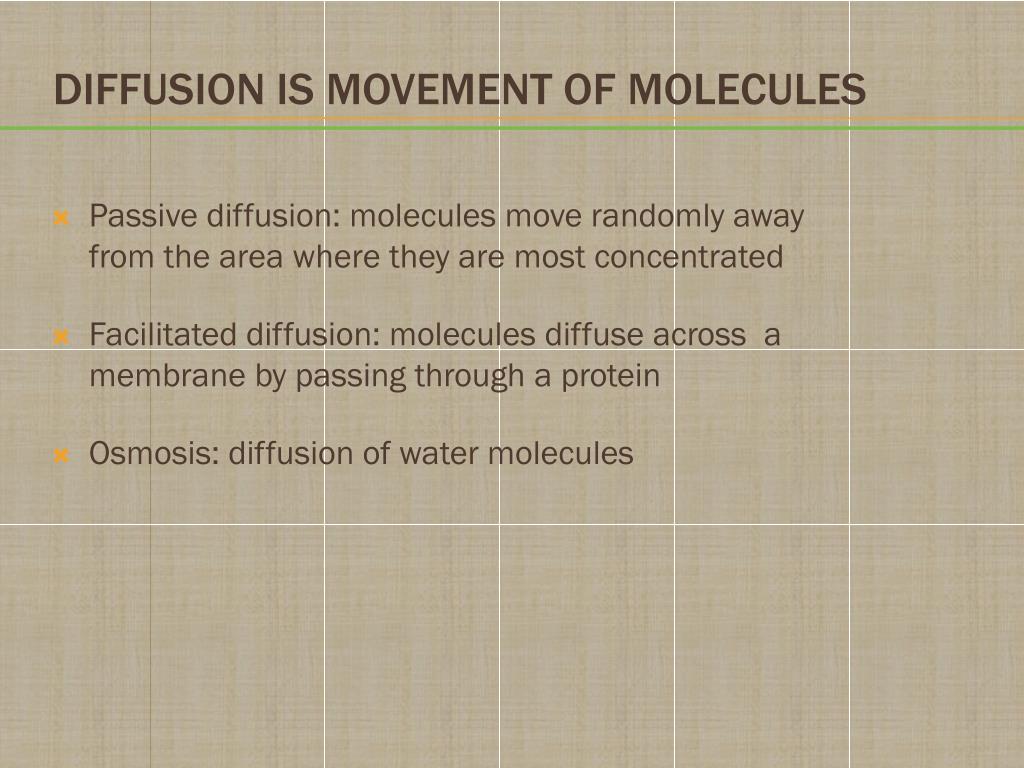 DIFFUSION IS MOVEMENT OF MOLECULES

Passive diffusion: molecules move randomly away from the area where they are most concentrated

Facilitated diffusion: molecules diffuse across a membrane by passing through a protein

Osmosis: diffusion of water molecules